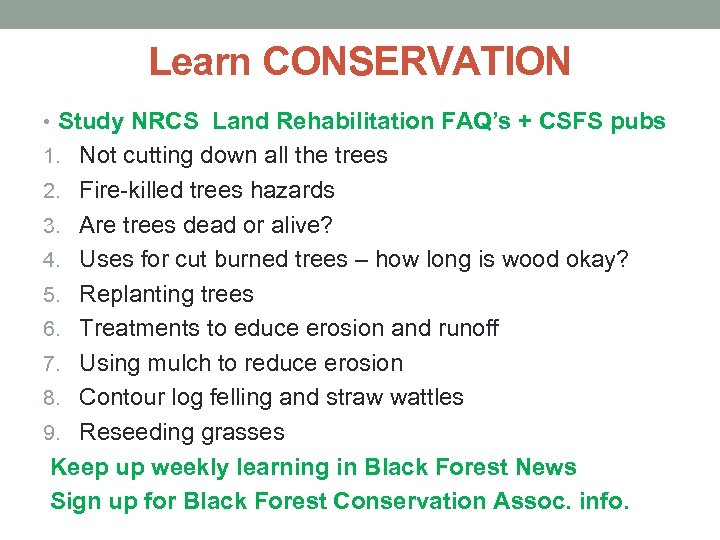 Learn CONSERVATION

• Study NRCS Land Rehabilitation FAQ's + CSFS pubs

1. Not cutting down all the trees
2. Fire-killed trees hazards
3. Are trees dead or alive?
4. Uses for cut burned trees – how long is wood okay?
5. Replanting trees
6. Treatments to educe erosion and runoff
7. Using mulch to reduce erosion
8. Contour log felling and straw wattles
9. Reseeding grasses

Keep up weekly learning in Black Forest News
Sign up for Black Forest Conservation Assoc. info.